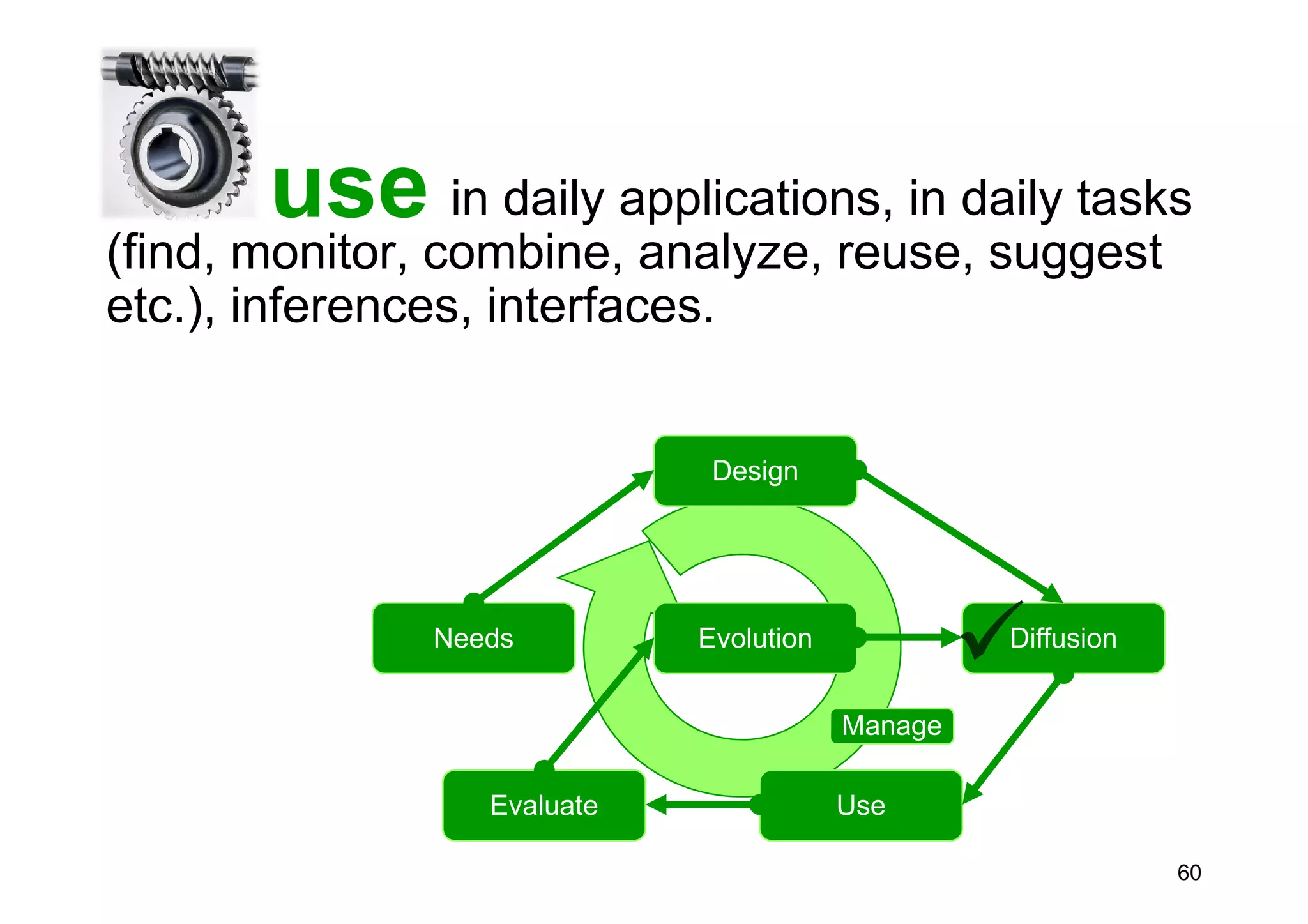 use in daily applications, in daily tasks (find, monitor, combine, analyze, reuse, suggest etc.), inferences, interfaces.

Design

Needs

Evolution

Diffusion

Manage

Evaluate

Use

60